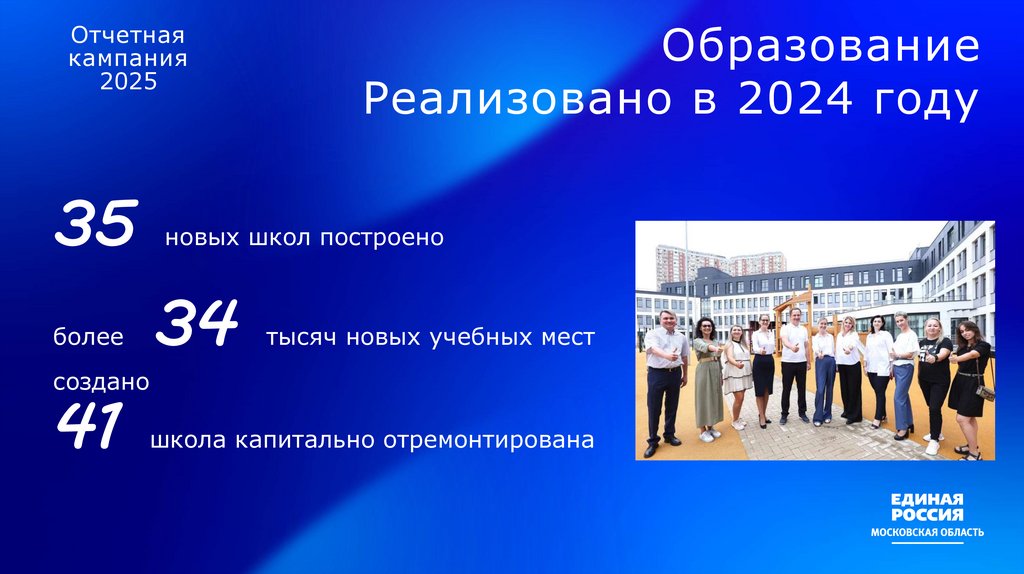 Отчетная кампания 2025

Образование
Реализовано в 2024 году

35 новых школ построено

более 34 тысяч новых учебных мест создано

41 школа капитально отремонтирована

ЕДИНАЯ РОССИЯ
МОСКОВСКАЯ ОБЛАСТЬ